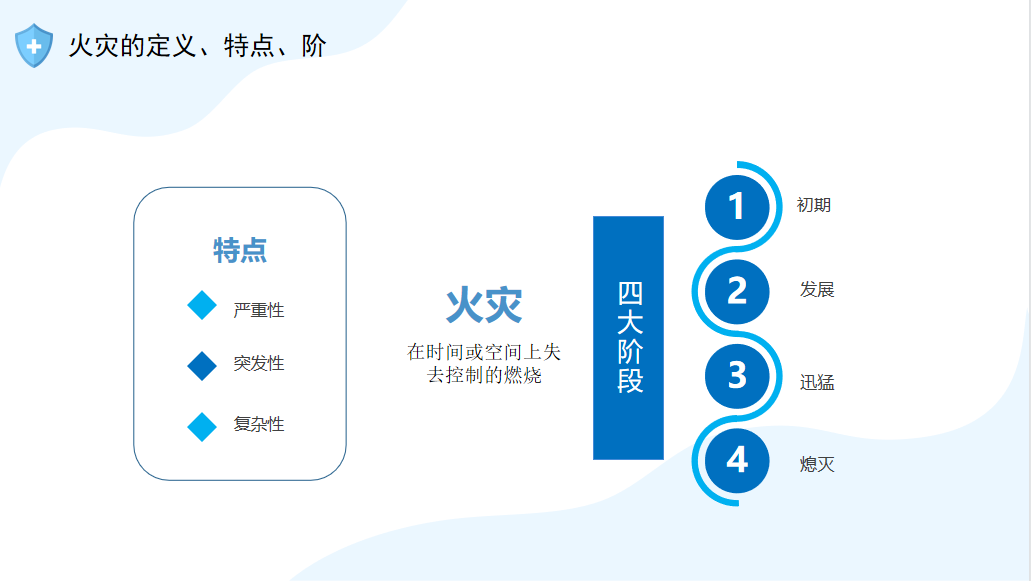 火灾的定义、特点、阶

特点

严重性

突发性

复杂性

火灾

在时间或空间上失去控制的燃烧

四大阶段

1 初期

2 发展

3 迅猛

4 熄灭